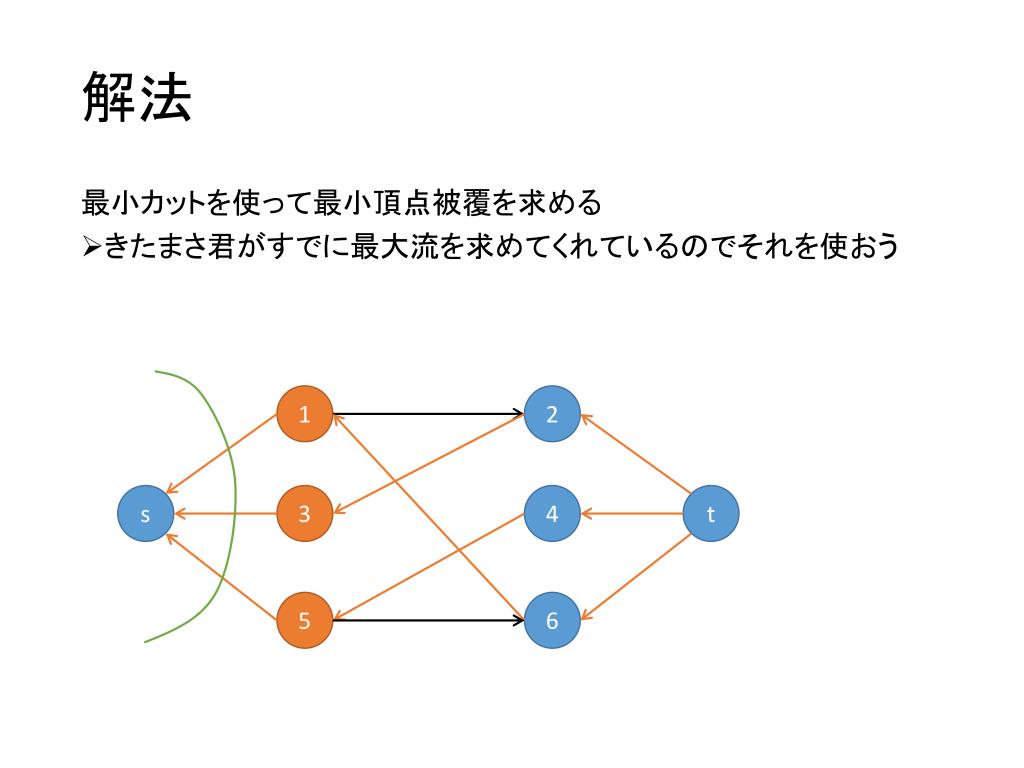 解法

最小カットを使って最小頂点被覆を求める
➢きたまさ君がすでに最大流を求めてくれているのでそれを使おう

1
2
s
3
4
t
5
6